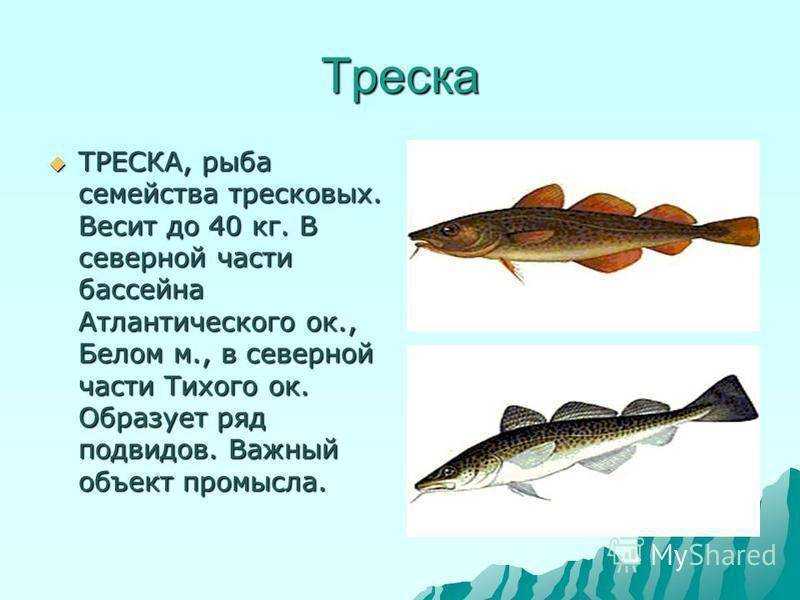 Треска

ТРЕСКА, рыба семейства тресковых. Весит до 40 кг. В северной части бассейна Атлантического ок., Белом м., в северной части Тихого ок. Образует ряд подвидов. Важный объект промысла.

MyShared